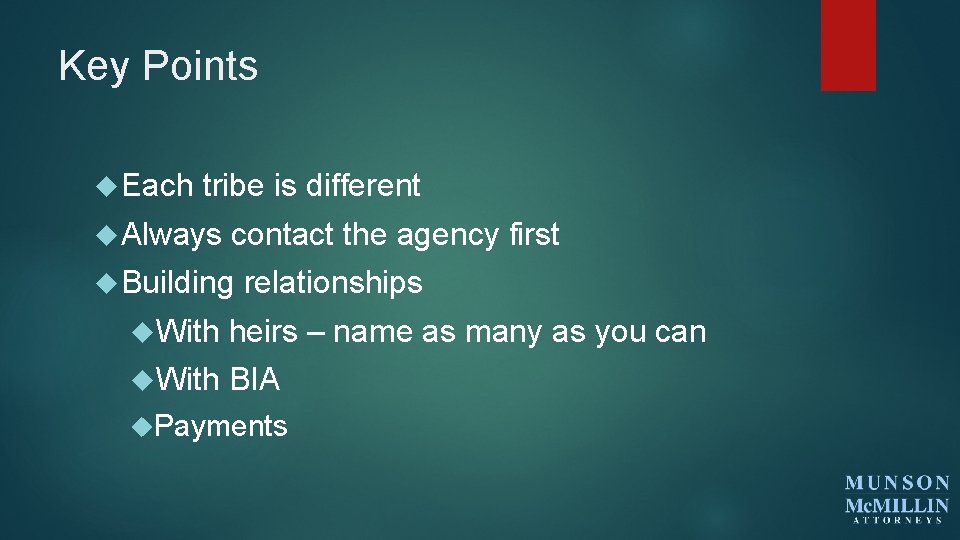 Key Points

Each tribe is different

Always contact the agency first

Building relationships

With heirs – name as many as you can

With BIA

Payments

MUNSON
McMILLIN
ATTORNEYS